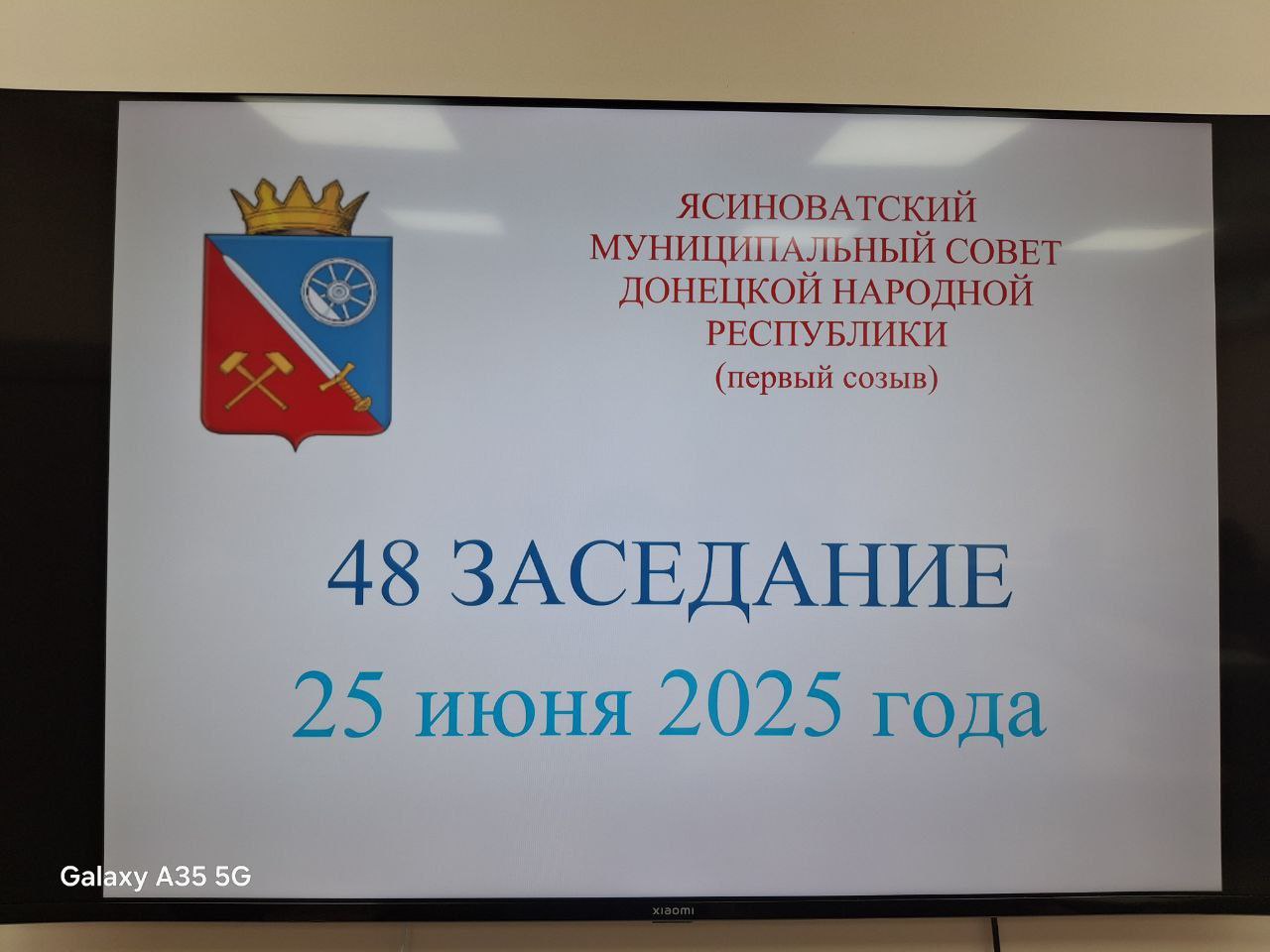 ЯСИНОВАТСКИЙ МУНИЦИПАЛЬНЫЙ СОВЕТ ДОНЕЦКОЙ НАРОДНОЙ РЕСПУБЛИКИ
(первый созыв)

48 ЗАСЕДАНИЕ

25 июня 2025 года

Galaxy A35 5G

xiaomi